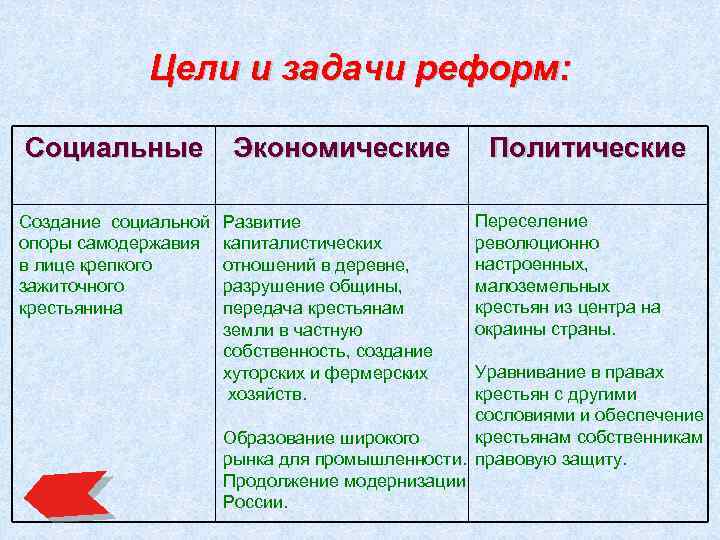 Цели и задачи реформ:

| Социальные | Экономические | Политические |
|---|---|---|
| Создание социальной опоры самодержавия в лице крепкого зажиточного крестьянина | Развитие капиталистических отношений в деревне, разрушение общины, передача крестьянам земли в частную собственность, создание хуторских и фермерских хозяйств. Образование широкого рынка для промышленности. Продолжение модернизации России. | Переселение революционно настроенных, малоземельных крестьян из центра на окраины страны. Уравнивание в правах крестьян с другими сословиями и обеспечение крестьянам собственникам правовую защиту. |